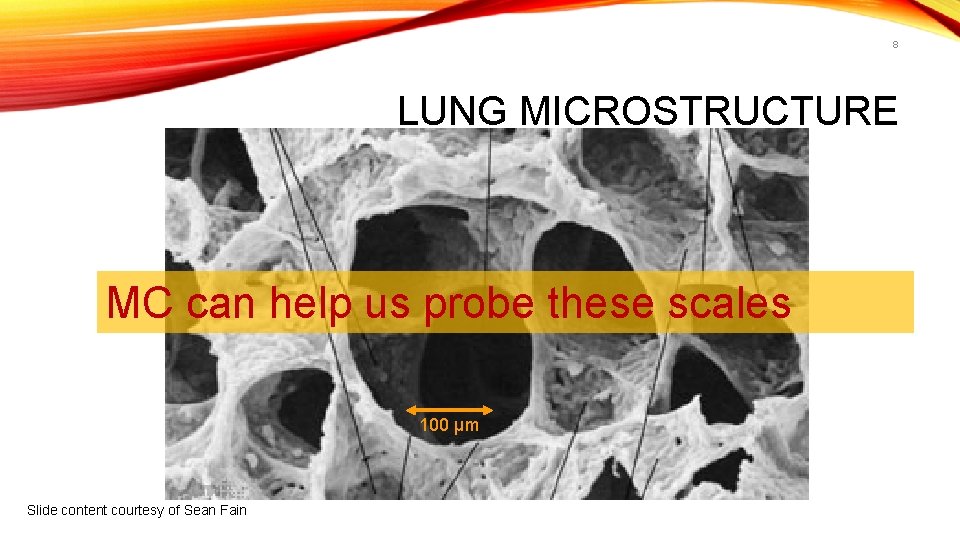 8

LUNG MICROSTRUCTURE

MC can help us probe these scales

100 µm

Slide content courtesy of Sean Fain